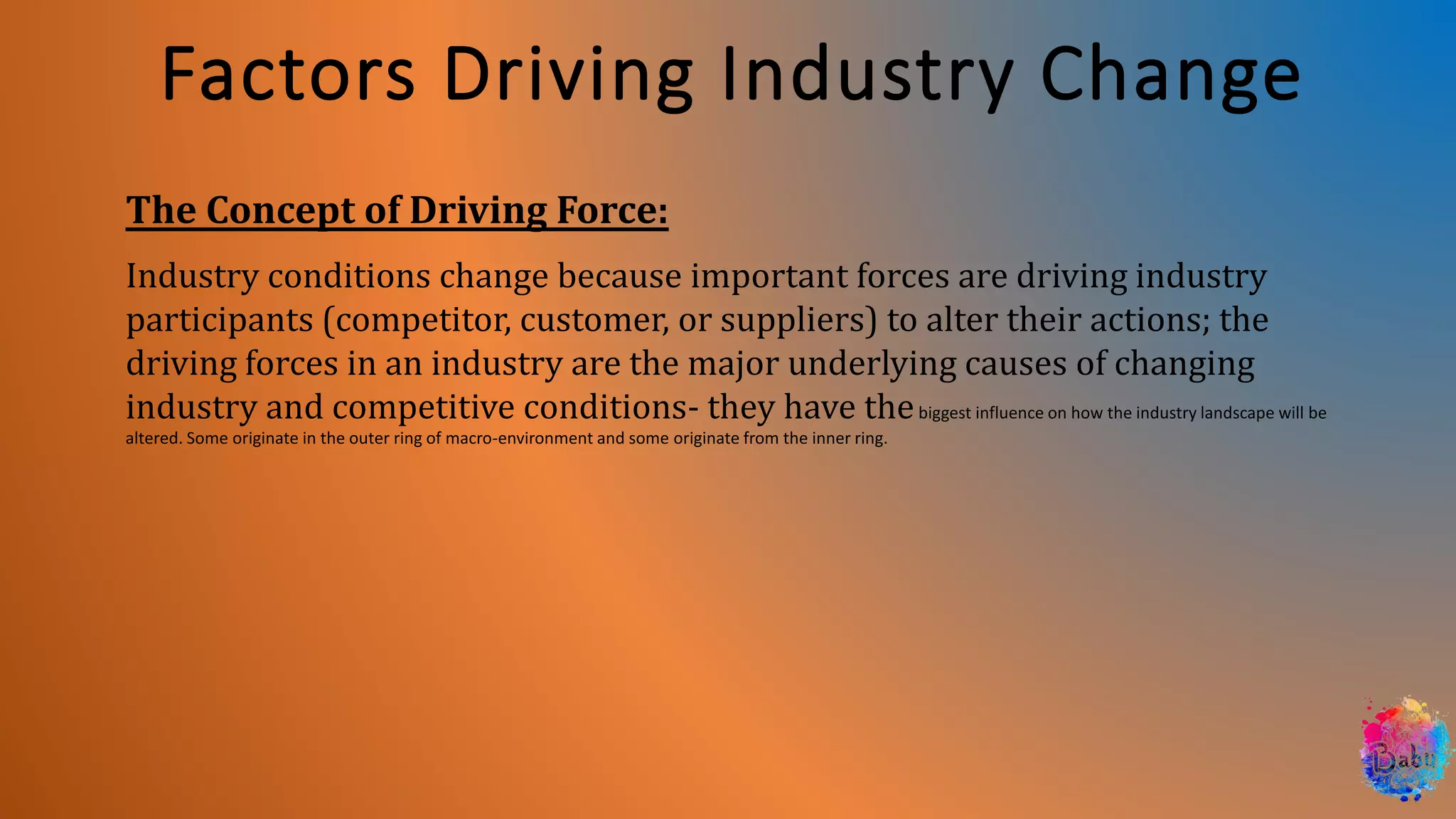 Factors Driving Industry Change

The Concept of Driving Force:

Industry conditions change because important forces are driving industry participants (competitor, customer, or suppliers) to alter their actions; the driving forces in an industry are the major underlying causes of changing industry and competitive conditions- they have the biggest influence on how the industry landscape will be altered. Some originate in the outer ring of macro-environment and some originate from the inner ring.

Babu